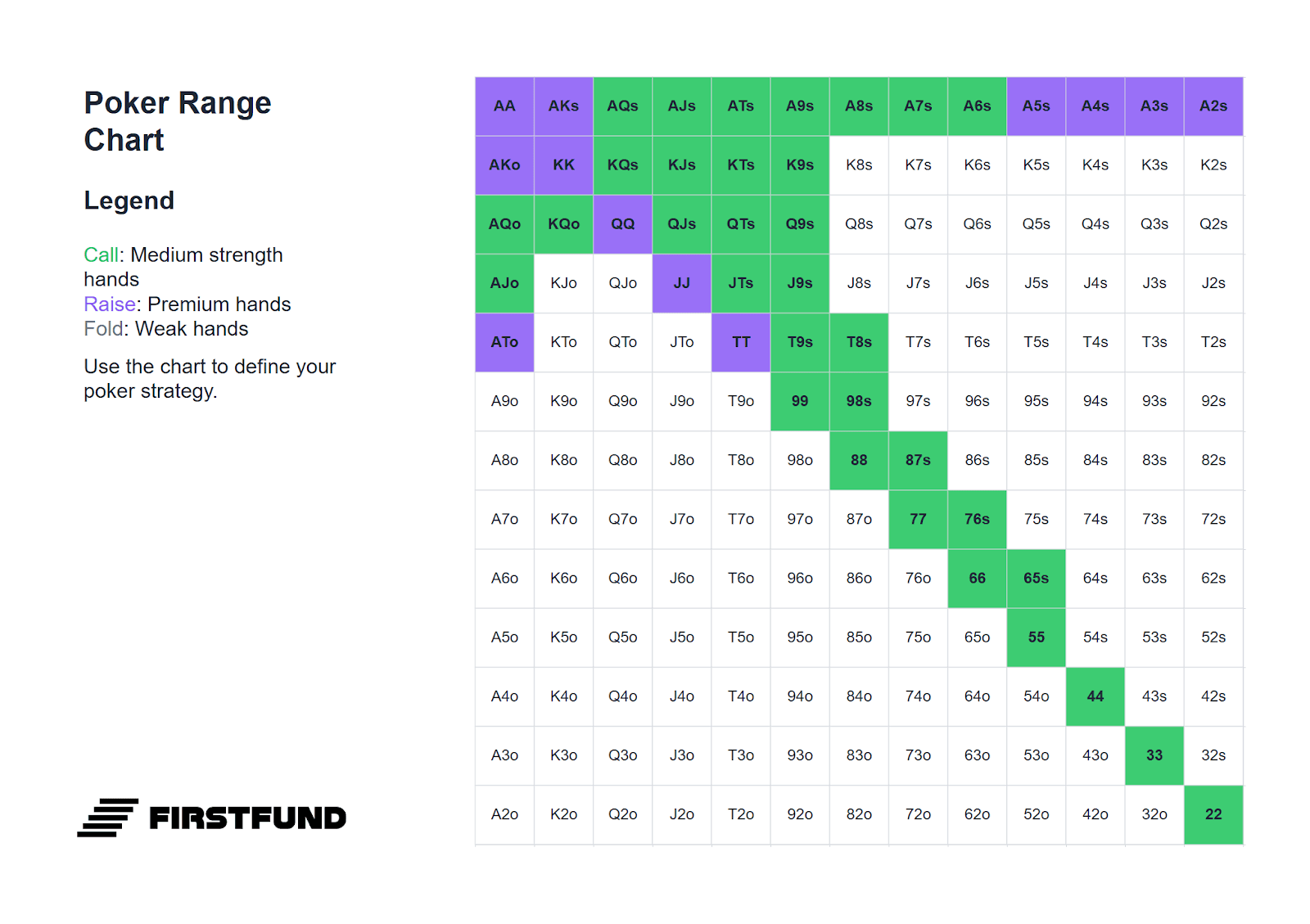 Poker Range Chart

Legend

Call: Medium strength hands
Raise: Premium hands
Fold: Weak hands

Use the chart to define your poker strategy.

FIRSTFUND

| AA | AKs | AQs | AJs | ATs | A9s | A8s | A7s | A6s | A5s | A4s | A3s | A2s |
|---|---|---|---|---|---|---|---|---|---|---|---|---|
| AKo | KK | KQs | KJs | KTs | K9s | K8s | K7s | K6s | K5s | K4s | K3s | K2s |
| AQo | KQo | QQ | QJs | QTs | Q9s | Q8s | Q7s | Q6s | Q5s | Q4s | Q3s | Q2s |
| AJo | KJo | QJo | JJ | JTs | J9s | J8s | J7s | J6s | J5s | J4s | J3s | J2s |
| ATo | KTo | QTo | JTo | TT | T9s | T8s | T7s | T6s | T5s | T4s | T3s | T2s |
| A9o | K9o | Q9o | J9o | T9o | 99 | 98s | 97s | 96s | 95s | 94s | 93s | 92s |
| A8o | K8o | Q8o | J8o | T8o | 98o | 88 | 87s | 86s | 85s | 84s | 83s | 82s |
| A7o | K7o | Q7o | J7o | T7o | 97o | 87o | 77 | 76s | 75s | 74s | 73s | 72s |
| A6o | K6o | Q6o | J6o | T6o | 96o | 86o | 76o | 66 | 65s | 64s | 63s | 62s |
| A5o | K5o | Q5o | J5o | T5o | 95o | 85o | 75o | 65o | 55 | 54s | 53s | 52s |
| A4o | K4o | Q4o | J4o | T4o | 94o | 84o | 74o | 64o | 54o | 44 | 43s | 42s |
| A3o | K3o | Q3o | J3o | T3o | 93o | 83o | 73o | 63o | 53o | 43o | 33 | 32s |
| A2o | K2o | Q2o | J2o | T2o | 92o | 82o | 72o | 62o | 52o | 42o | 32o | 22 |